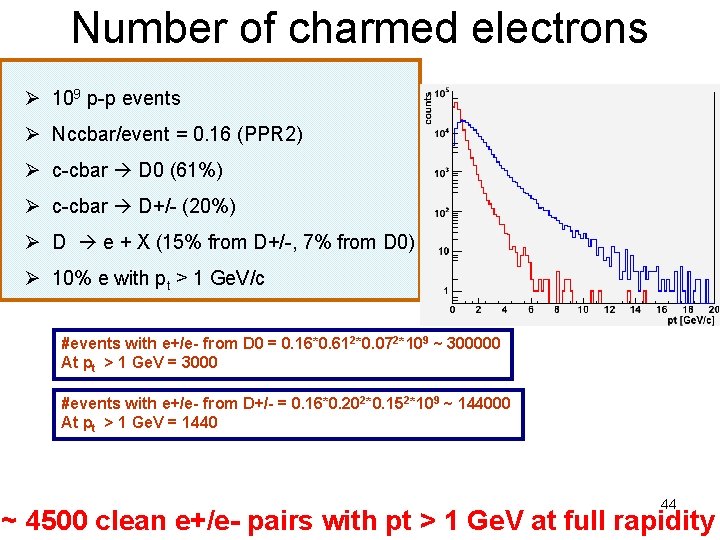 Number of charmed electrons

➢ $10^9$ p-p events
➢ Nccbar/event = 0.16 (PPR2)
➢ c-cbar → D0 (61%)
➢ c-cbar → D+/- (20%)
➢ D → e + X (15% from D+/-, 7% from D0)
➢ 10% e with $p_t$ > 1 GeV/c

counts
$10^5$
$10^4$
$10^3$
$10^2$
10
1
0 2 4 6 8 10 12 14 16 18 20
pt [GeV/c]

#events with e+/e- from D0 = $0.16*0.61^2*0.07^2*10^9$ ~ 300000
At $p_t$ > 1 GeV = 3000

#events with e+/e- from D+/- = $0.16*0.20^2*0.15^2*10^9$ ~ 144000
At $p_t$ > 1 GeV = 1440

44

~ 4500 clean e+/e- pairs with pt > 1 GeV at full rapidity